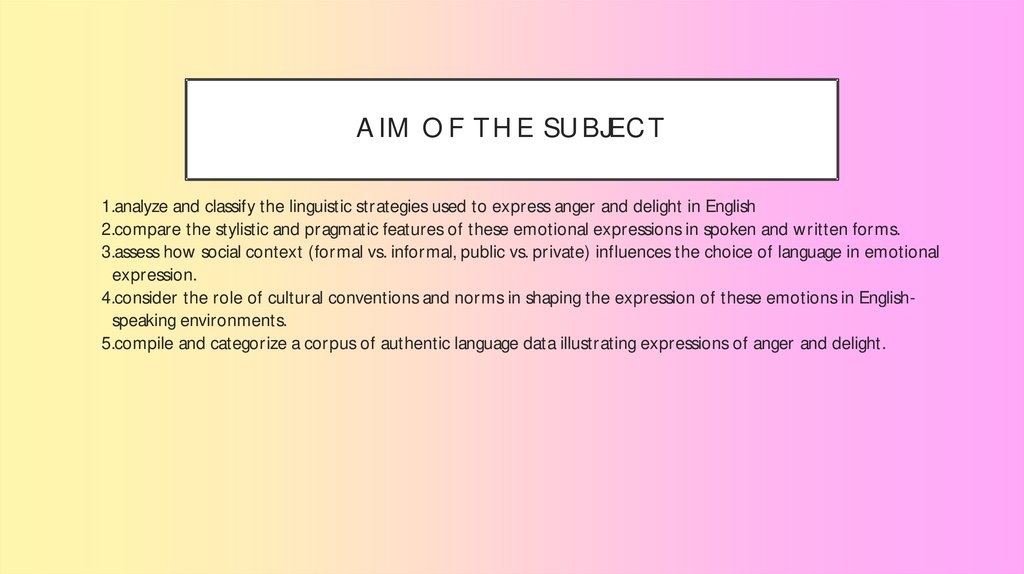 AIM OF THE SUBJECT

1.analyze and classify the linguistic strategies used to express anger and delight in English
2.compare the stylistic and pragmatic features of these emotional expressions in spoken and written forms.
3.assess how social context (formal vs. informal, public vs. private) influences the choice of language in emotional expression.
4.consider the role of cultural conventions and norms in shaping the expression of these emotions in English-speaking environments.
5.compile and categorize a corpus of authentic language data illustrating expressions of anger and delight.